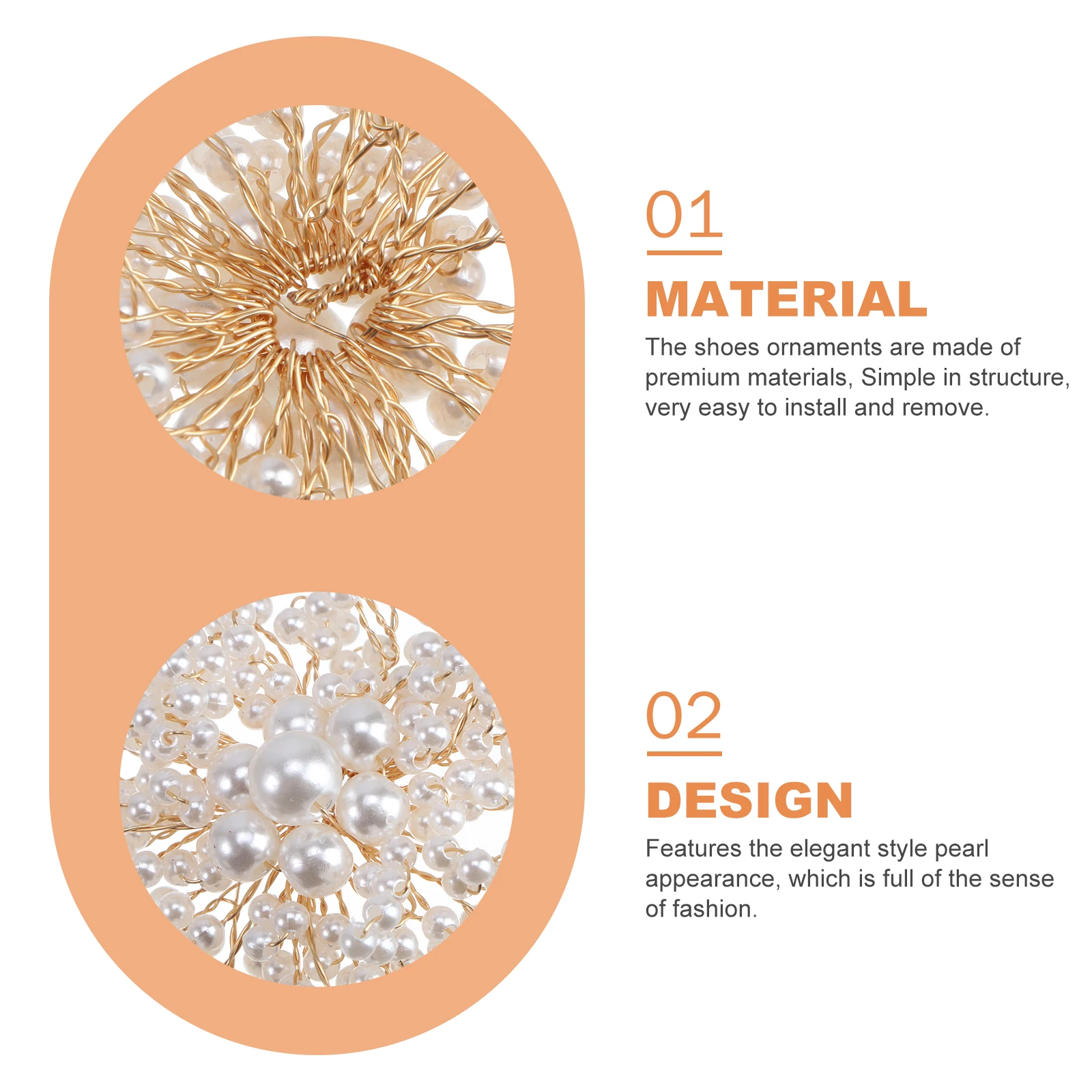 01

MATERIAL

The shoes ornaments are made of premium materials, Simple in structure, very easy to install and remove.

02

DESIGN

Features the elegant style pearl appearance, which is full of the sense of fashion.